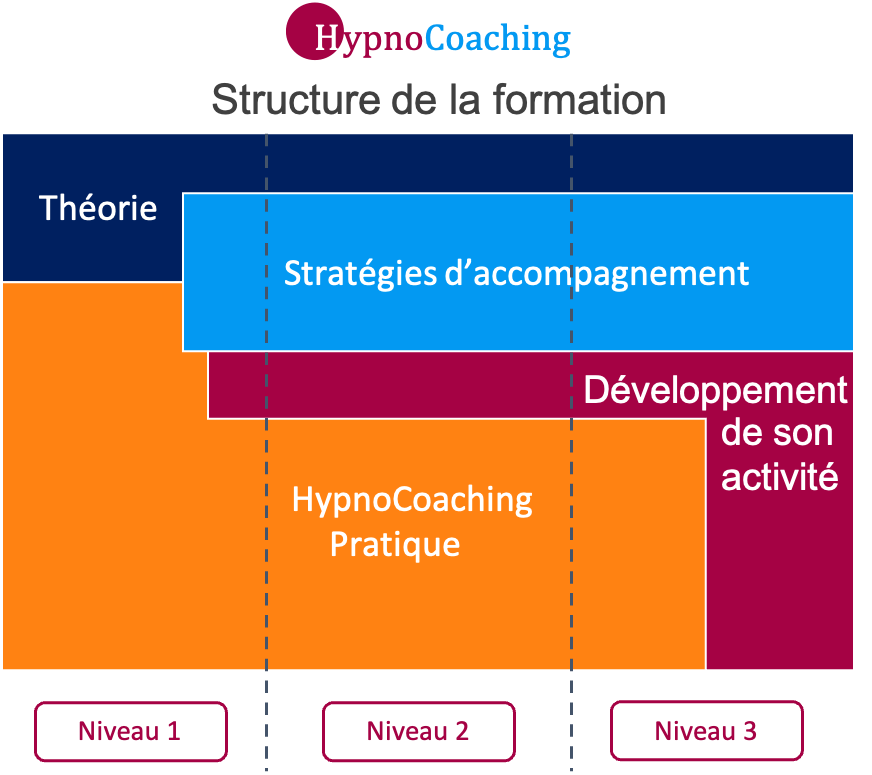 HypnoCoaching

Structure de la formation

Théorie

Stratégies d'accompagnement

Développement de son activité

HypnoCoaching Pratique

Niveau 1

Niveau 2

Niveau 3